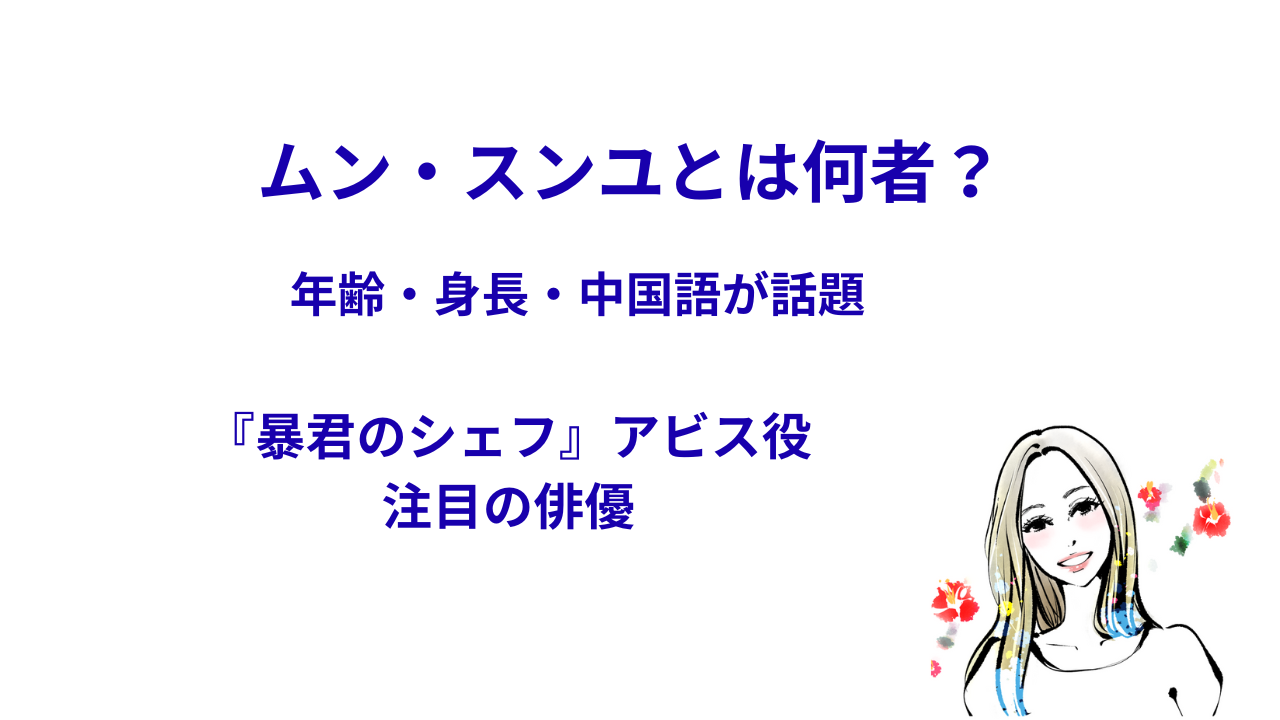 ムン・スンユとは何者？

年齢・身長・中国語が話題

『暴君のシェフ』アビス役
注目の俳優